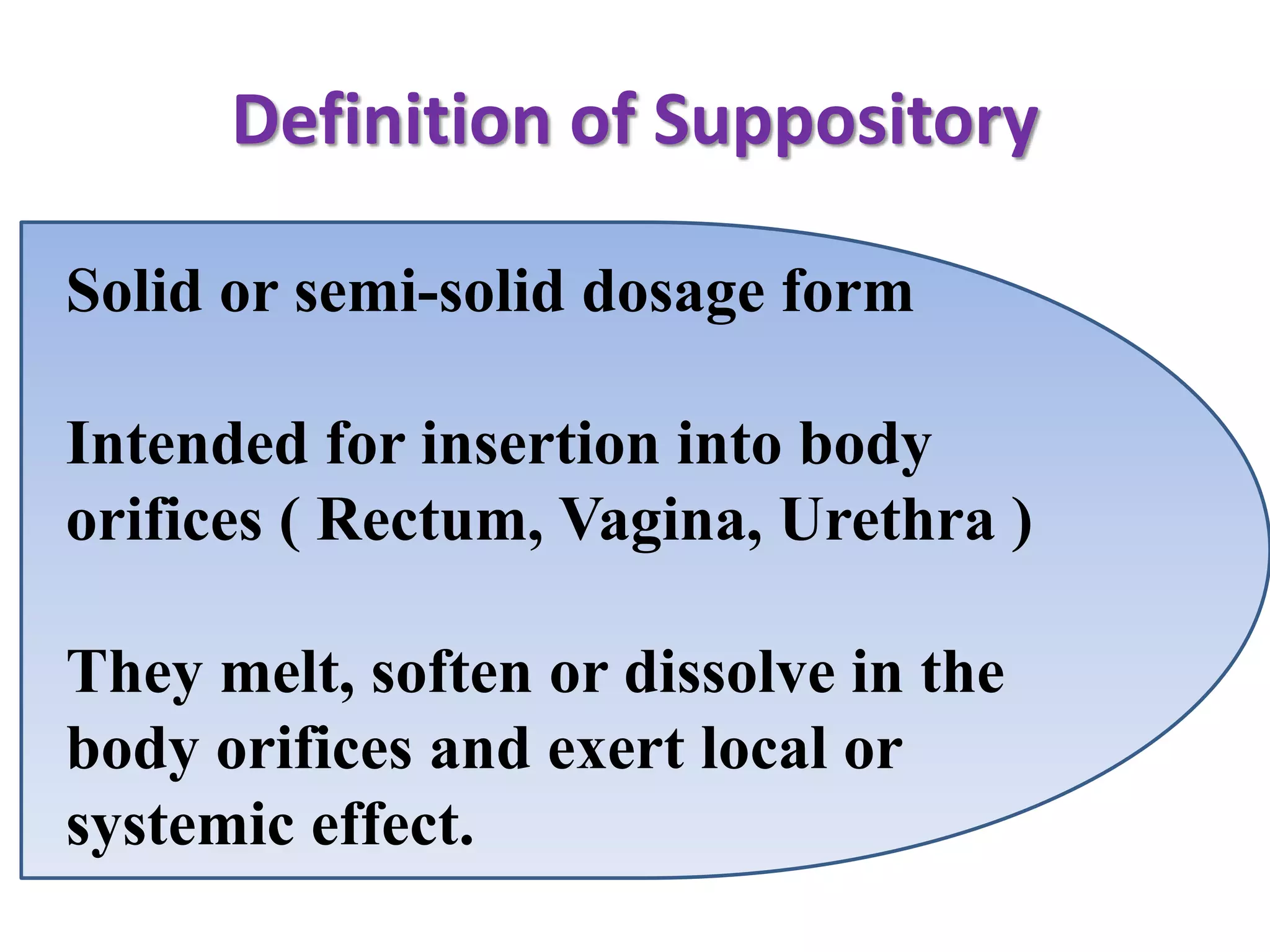 Definition of Suppository

Solid or semi-solid dosage form

Intended for insertion into body orifices ( Rectum, Vagina, Urethra )

They melt, soften or dissolve in the body orifices and exert local or systemic effect.